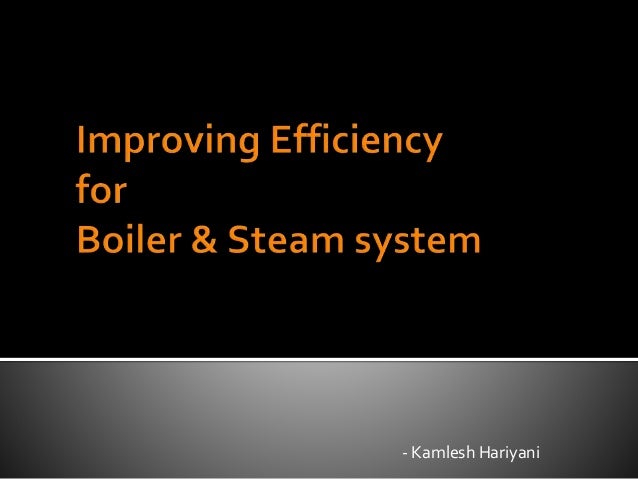 Improving Efficiency
for
Boiler & Steam system

- Kamlesh Hariyani